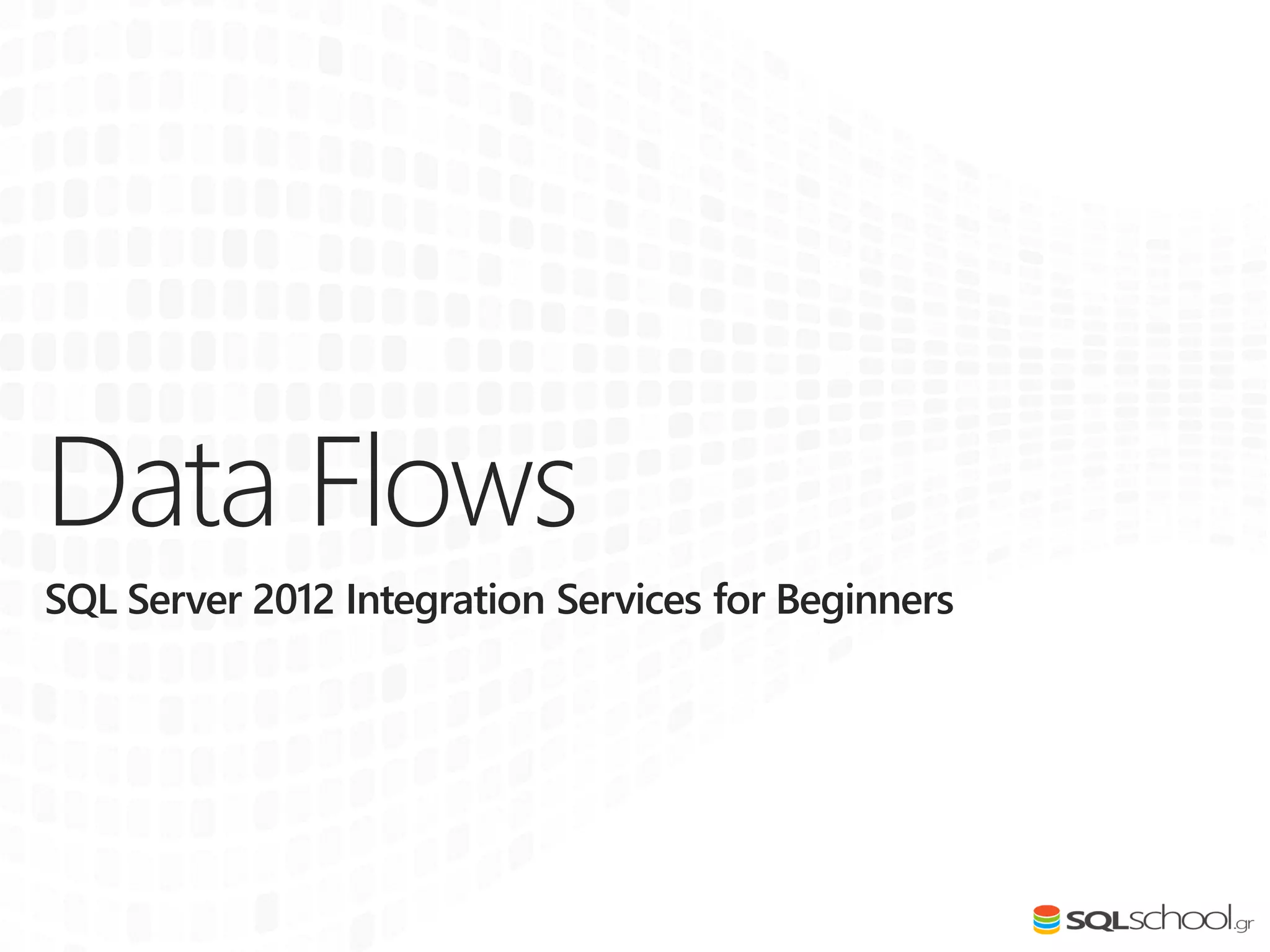 Data Flows

SQL Server 2012 Integration Services for Beginners

SQLschool.gr